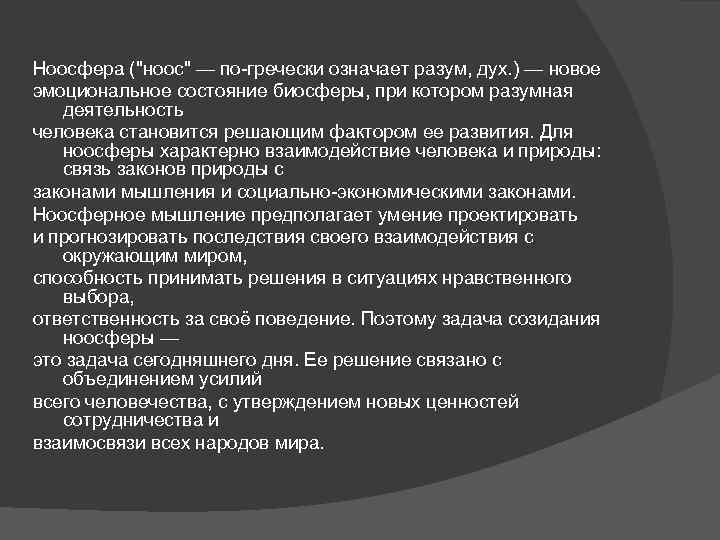 Ноосфера ("ноос" — по-гречески означает разум, дух.) — новое эмоциональное состояние биосферы, при котором разумная деятельность

человека становится решающим фактором ее развития. Для ноосферы характерно взаимодействие человека и природы: связь законов природы с

законами мышления и социально-экономическими законами.

Ноосферное мышление предполагает умение проектировать

и прогнозировать последствия своего взаимодействия с окружающим миром,

способность принимать решения в ситуациях нравственного выбора,

ответственность за своё поведение. Поэтому задача созидания ноосферы —

это задача сегодняшнего дня. Ее решение связано с объединением усилий

всего человечества, с утверждением новых ценностей сотрудничества и

взаимосвязи всех народов мира.